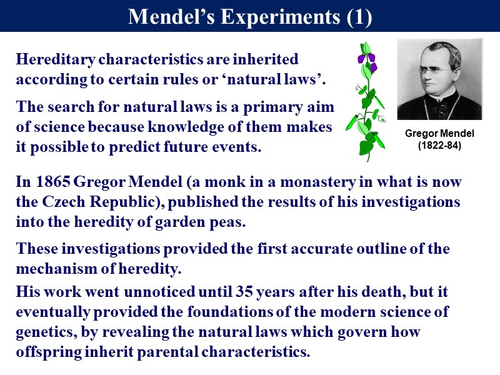 Mendel's Experiments (1)

Hereditary characteristics are inherited according to certain rules or 'natural laws'.

The search for natural laws is a primary aim of science because knowledge of them makes it possible to predict future events.

Gregor Mendel (1822-84)

In 1865 Gregor Mendel (a monk in a monastery in what is now the Czech Republic), published the results of his investigations into the heredity of garden peas.

These investigations provided the first accurate outline of the mechanism of heredity.

His work went unnoticed until 35 years after his death, but it eventually provided the foundations of the modern science of genetics, by revealing the natural laws which govern how offspring inherit parental characteristics.